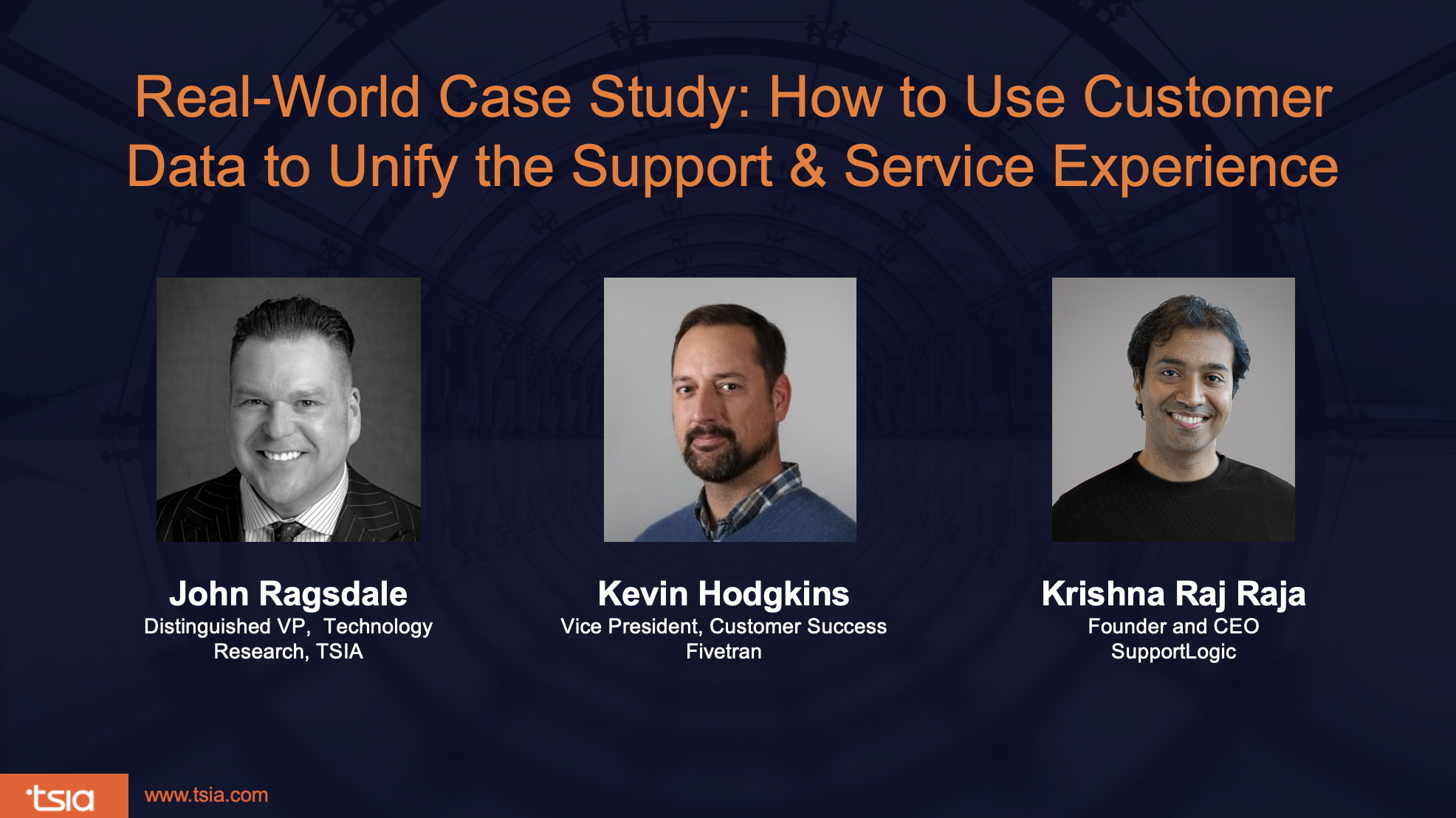 Real-World Case Study: How to Use Customer Data to Unify the Support & Service Experience

John Ragsdale
Distinguished VP, Technology Research, TSIA

Kevin Hodgkins
Vice President, Customer Success
Fivetran

Krishna Raj Raja
Founder and CEO
SupportLogic

tsia
www.tsia.com